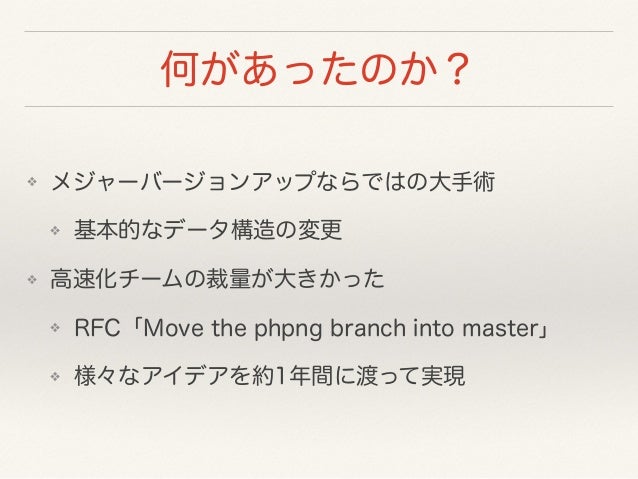 何があったのか？

❖ メジャーバージョンアップならではの大手術

❖ 基本的なデータ構造の変更

❖ 高速化チームの裁量が大きかった

❖ RFC「Move the phpng branch into master」

❖ 様々なアイデアを約1年間に渡って実現